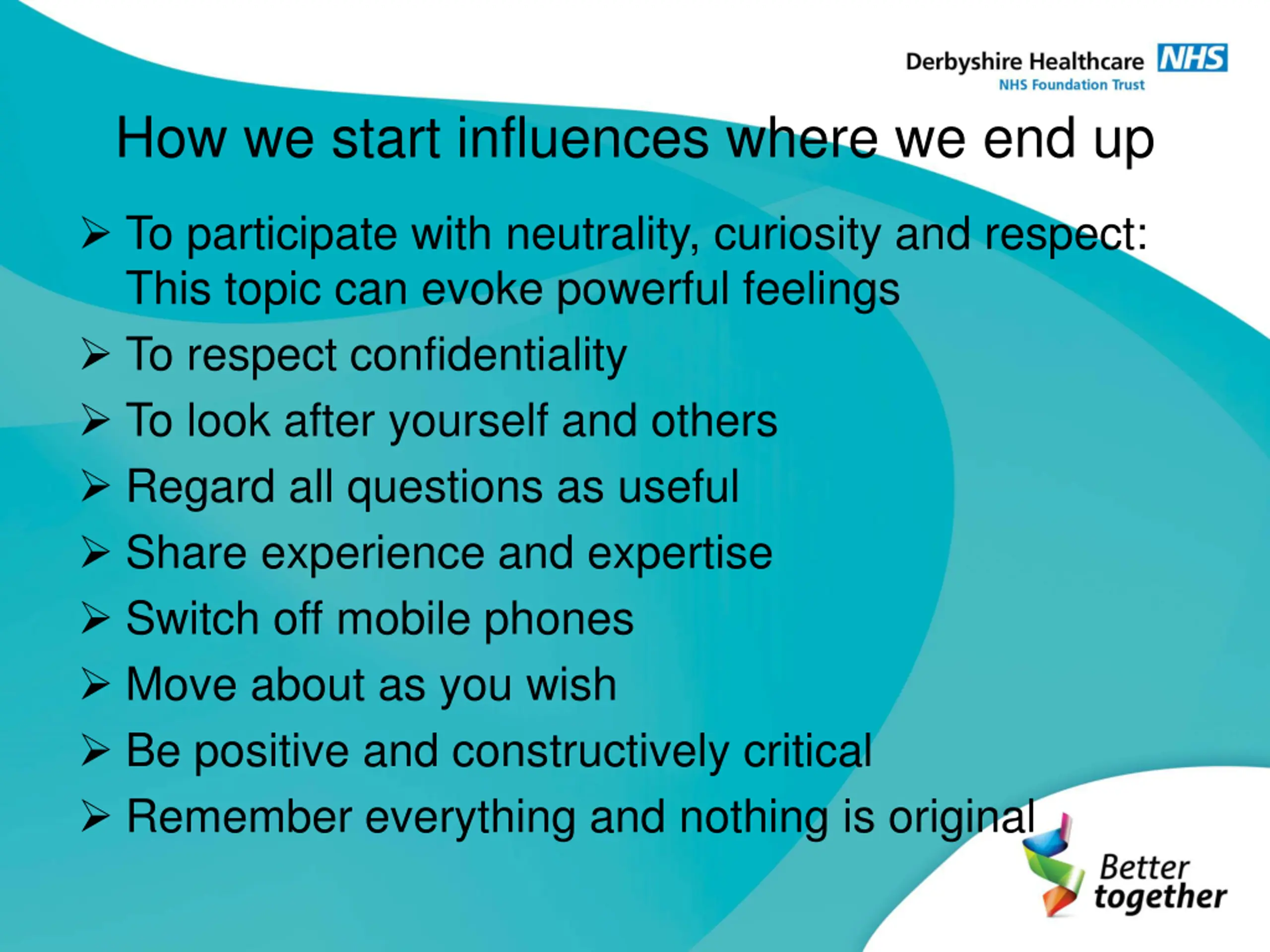 Derbyshire Healthcare NHS
NHS Foundation Trust

How we start influences where we end up

➢ To participate with neutrality, curiosity and respect: This topic can evoke powerful feelings
➢ To respect confidentiality
➢ To look after yourself and others
➢ Regard all questions as useful
➢ Share experience and expertise
➢ Switch off mobile phones
➢ Move about as you wish
➢ Be positive and constructively critical
➢ Remember everything and nothing is original

Better together